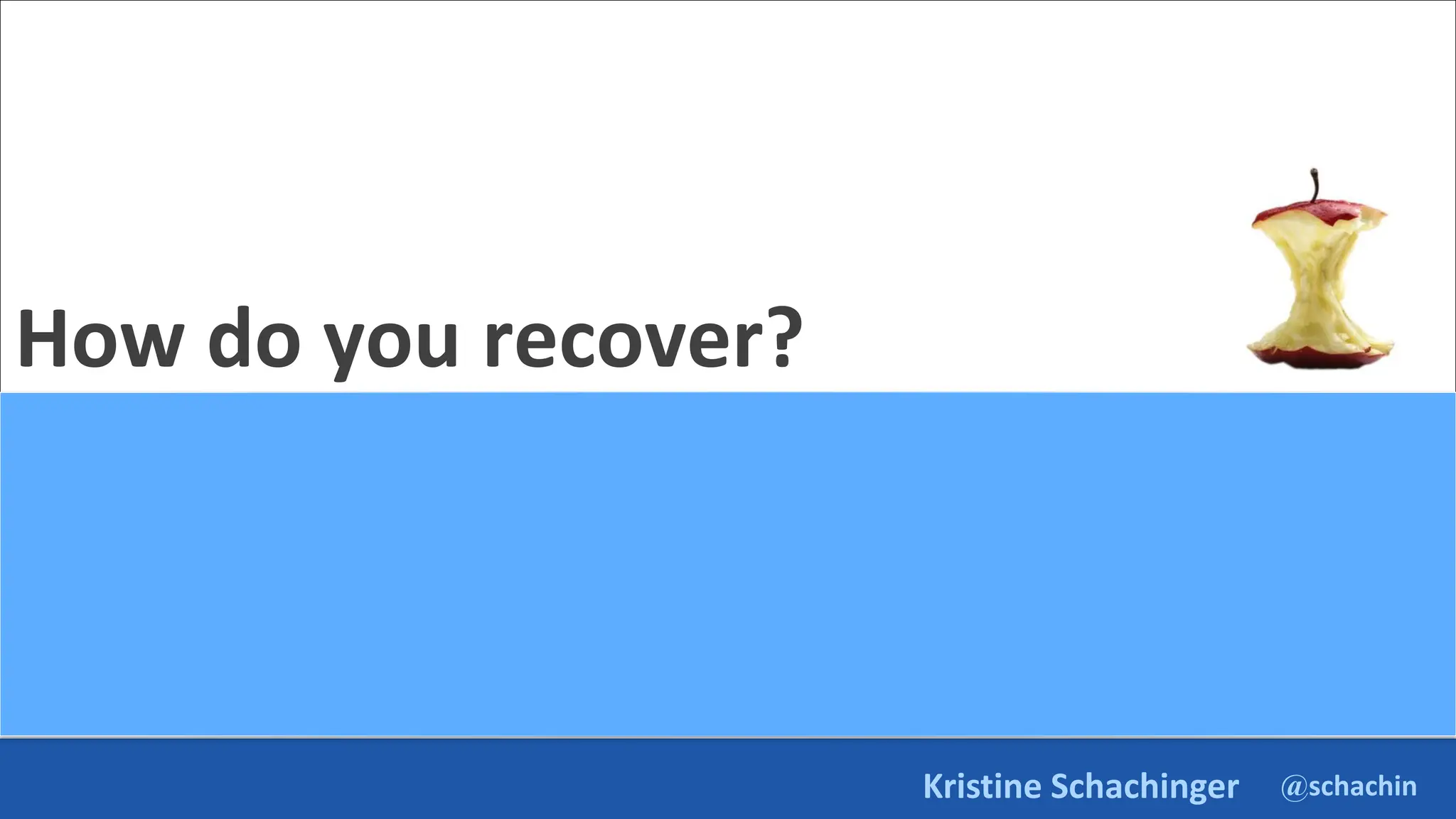 How do you recover?

Kristine Schachinger @schachin